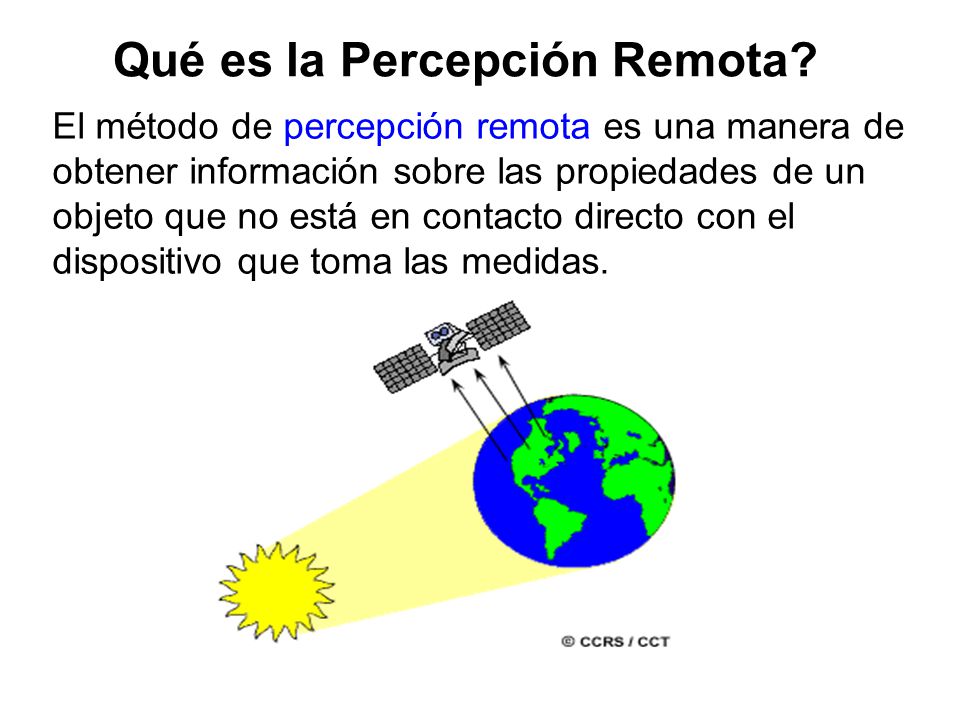 Qué es la Percepción Remota?

El método de percepción remota es una manera de obtener información sobre las propiedades de un objeto que no está en contacto directo con el dispositivo que toma las medidas.

© CCRS / CCT